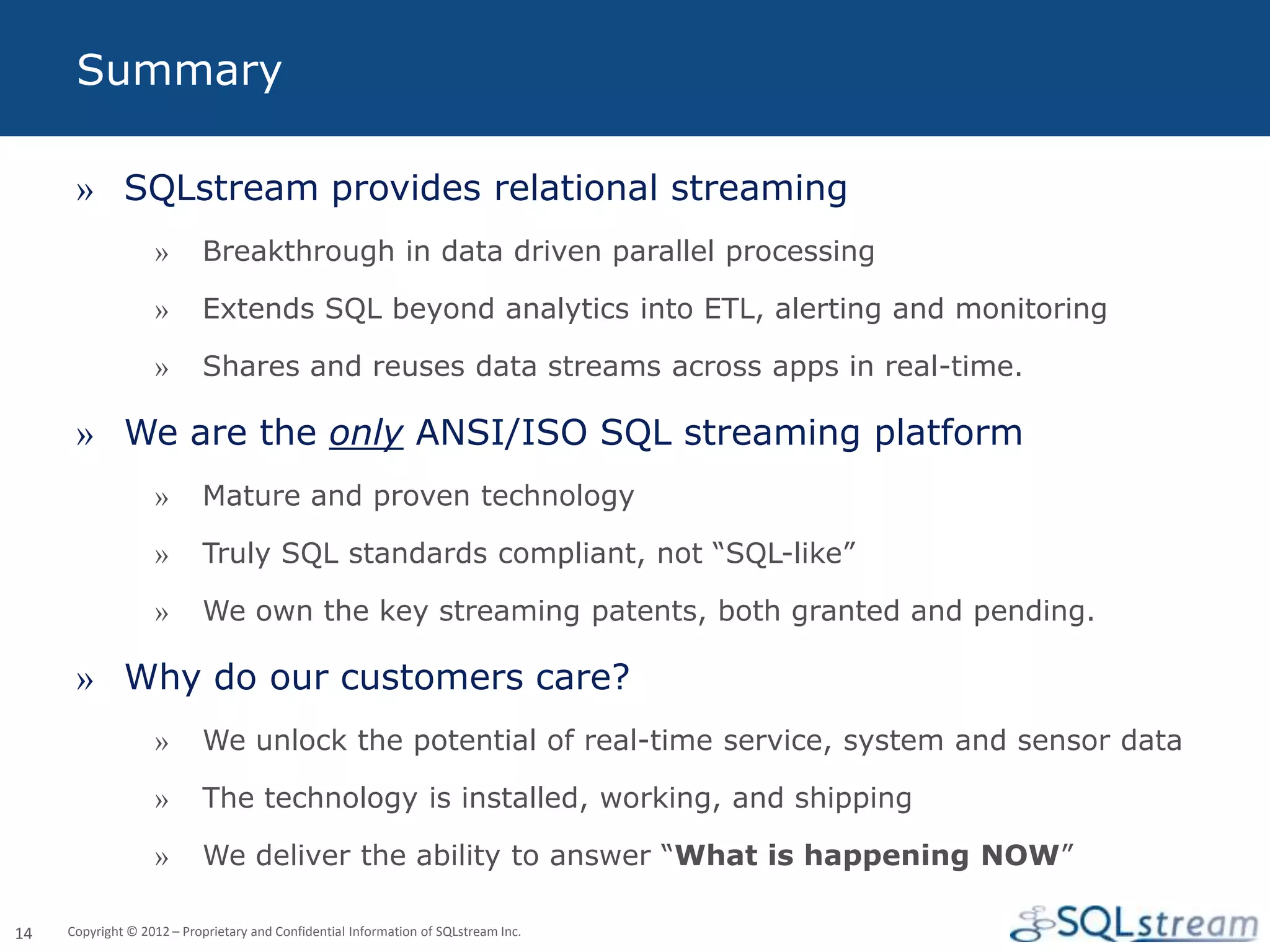 Summary

» SQLstream provides relational streaming

» Breakthrough in data driven parallel processing

» Extends SQL beyond analytics into ETL, alerting and monitoring

» Shares and reuses data streams across apps in real-time.

» We are the only ANSI/ISO SQL streaming platform

» Mature and proven technology

» Truly SQL standards compliant, not “SQL-like”

» We own the key streaming patents, both granted and pending.

» Why do our customers care?

» We unlock the potential of real-time service, system and sensor data

» The technology is installed, working, and shipping

» We deliver the ability to answer “What is happening NOW”

14 Copyright © 2012 – Proprietary and Confidential Information of SQLstream Inc.

SQLstream